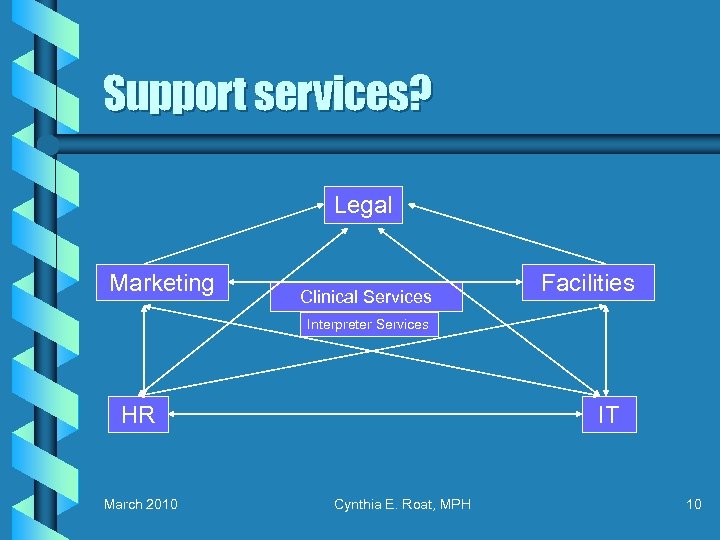 Support services?

Legal

Marketing

Facilities

Clinical Services

Interpreter Services

HR

IT

March 2010

Cynthia E. Roat, MPH

10